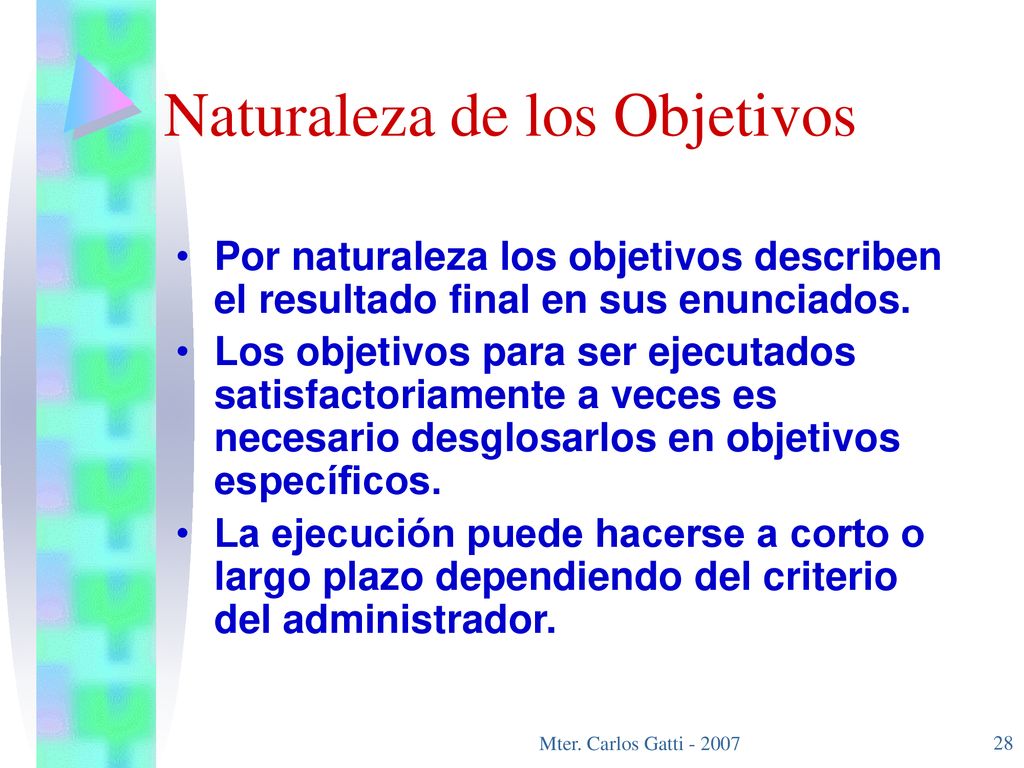 Naturaleza de los Objetivos

• Por naturaleza los objetivos describen el resultado final en sus enunciados.
• Los objetivos para ser ejecutados satisfactoriamente a veces es necesario desglosarlos en objetivos específicos.
• La ejecución puede hacerse a corto o largo plazo dependiendo del criterio del administrador.

Mter. Carlos Gatti - 2007

28